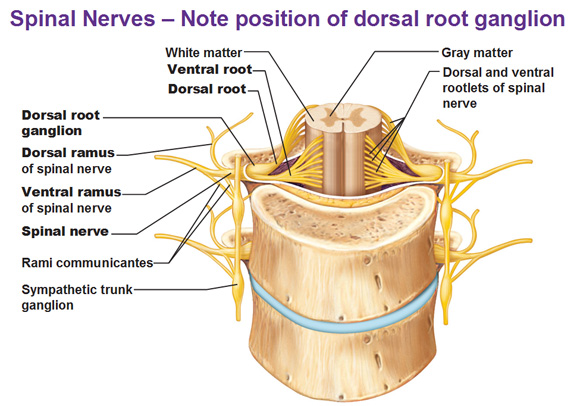 Spinal Nerves – Note position of dorsal root ganglion

White matter
Ventral root
Dorsal root
Gray matter
Dorsal and ventral rootlets of spinal nerve
Dorsal root ganglion
Dorsal ramus of spinal nerve
Ventral ramus of spinal nerve
Spinal nerve
Rami communicantes
Sympathetic trunk ganglion